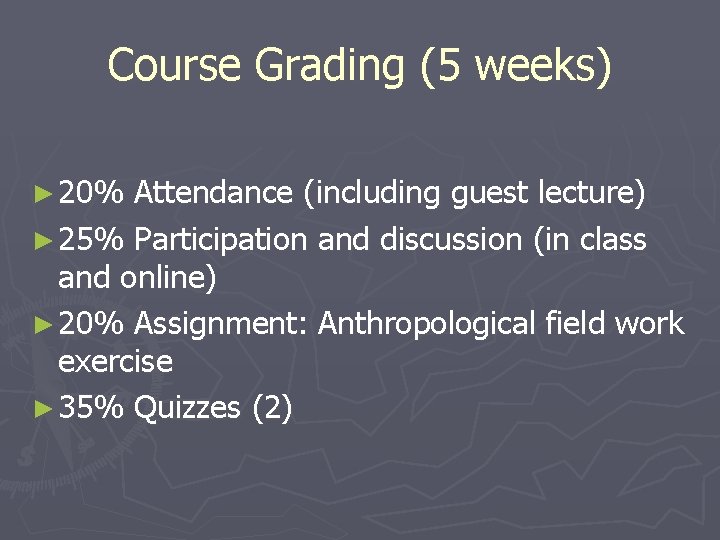 Course Grading (5 weeks)

► 20% Attendance (including guest lecture)

► 25% Participation and discussion (in class and online)

► 20% Assignment: Anthropological field work exercise

► 35% Quizzes (2)